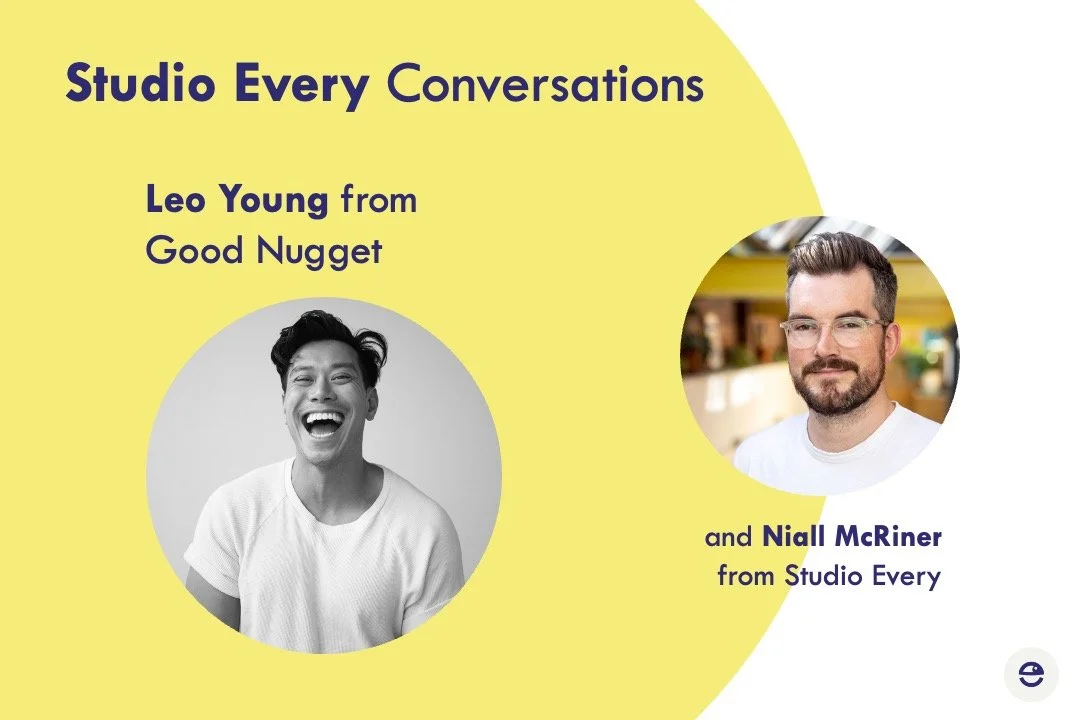 Studio Every Conversations

Leo Young from Good Nugget

and Niall McRiner from Studio Every

e